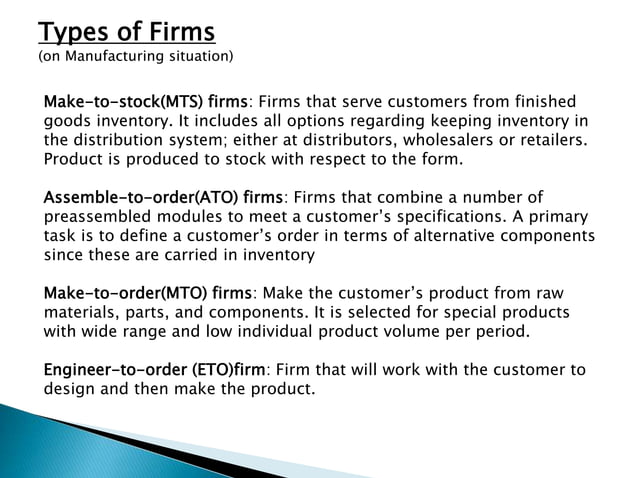 Types of Firms
(on Manufacturing situation)

Make-to-stock(MTS) firms: Firms that serve customers from finished goods inventory. It includes all options regarding keeping inventory in the distribution system; either at distributors, wholesalers or retailers. Product is produced to stock with respect to the form.

Assemble-to-order(ATO) firms: Firms that combine a number of preassembled modules to meet a customer's specifications. A primary task is to define a customer's order in terms of alternative components since these are carried in inventory

Make-to-order(MTO) firms: Make the customer's product from raw materials, parts, and components. It is selected for special products with wide range and low individual product volume per period.

Engineer-to-order (ETO)firm: Firm that will work with the customer to design and then make the product.